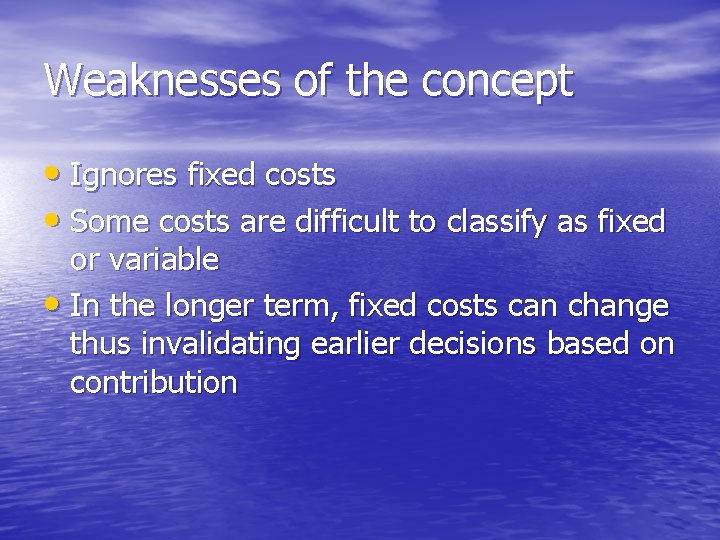 Weaknesses of the concept

• Ignores fixed costs
• Some costs are difficult to classify as fixed or variable
• In the longer term, fixed costs can change thus invalidating earlier decisions based on contribution